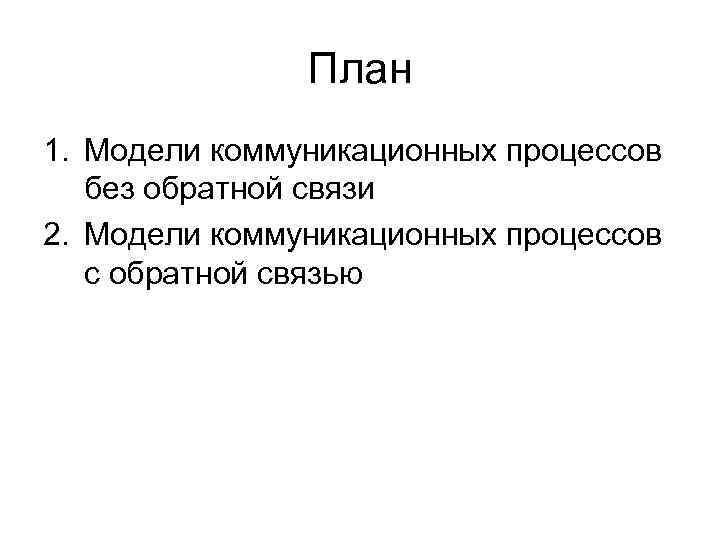 План

1. Модели коммуникационных процессов без обратной связи
2. Модели коммуникационных процессов с обратной связью